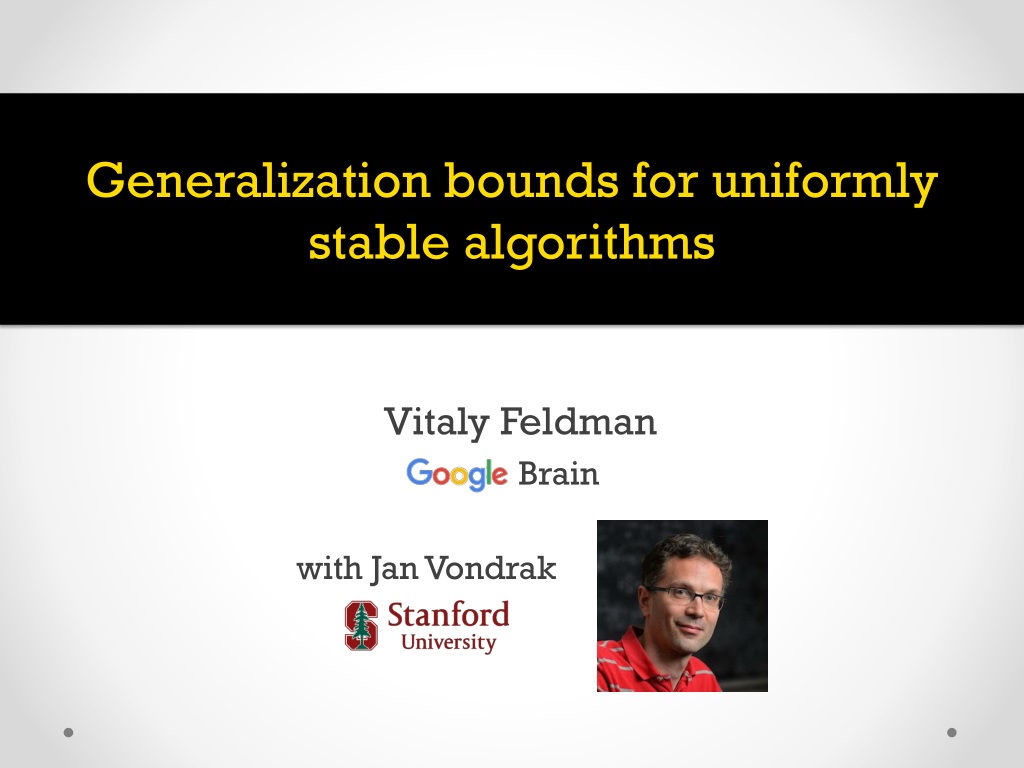 Generalization bounds for uniformly stable algorithms

Vitaly Feldman
Google Brain

with Jan Vondrak
Stanford University